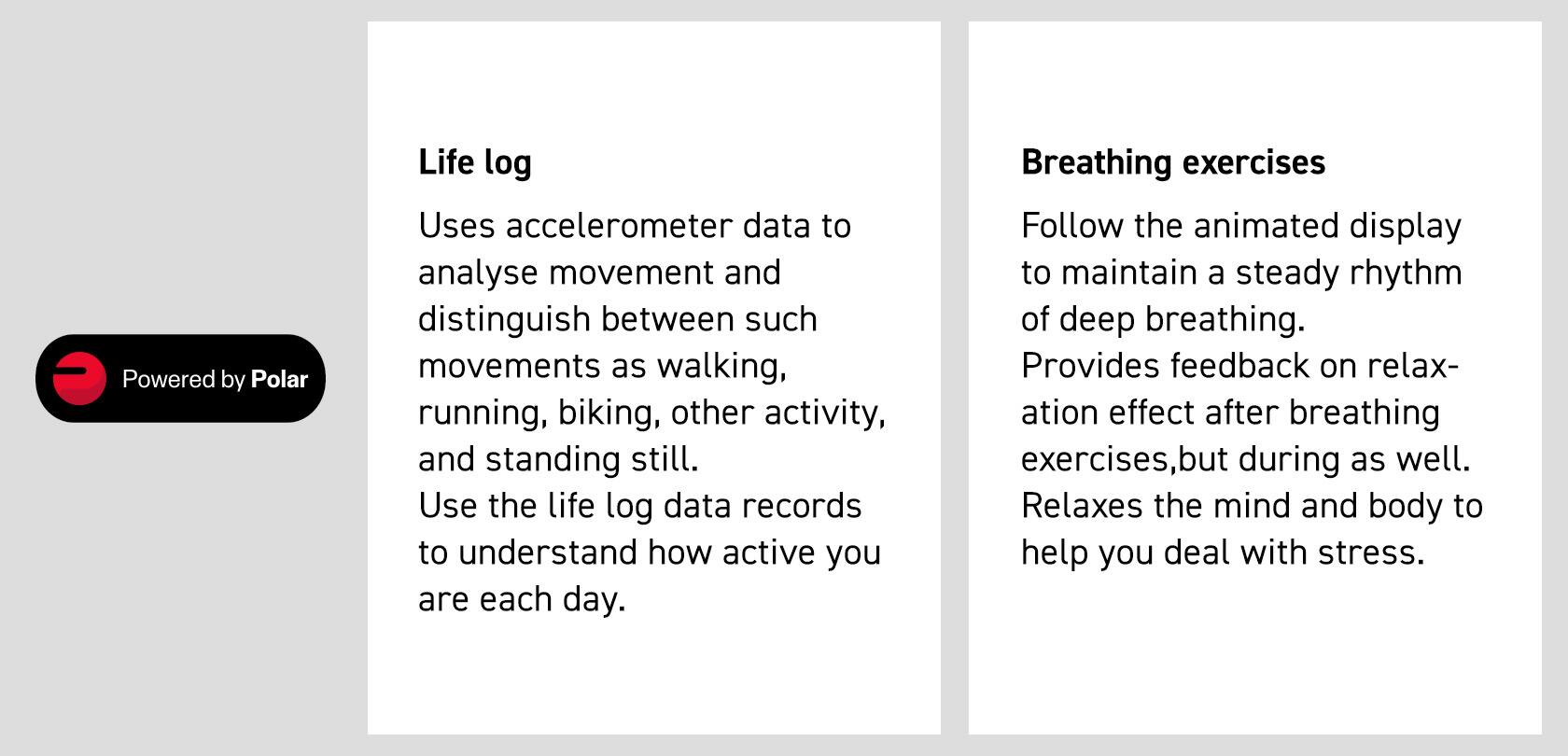 Powered by Polar

Life log

Uses accelerometer data to analyse movement and distinguish between such movements as walking, running, biking, other activity, and standing still.
Use the life log data records to understand how active you are each day.

Breathing exercises

Follow the animated display to maintain a steady rhythm of deep breathing.
Provides feedback on relaxation effect after breathing exercises,but during as well.
Relaxes the mind and body to help you deal with stress.